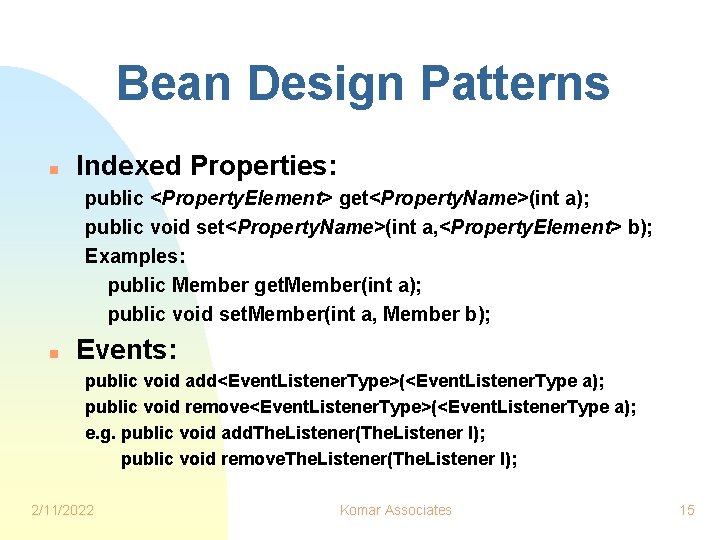 Bean Design Patterns

Indexed Properties:

public <PropertyElement> get<PropertyName>(int a);
public void set<PropertyName>(int a,<PropertyElement> b);
Examples:
public Member getMember(int a);
public void setMember(int a, Member b);

Events:

public void add<EventListenerType>(<EventListenerType a);
public void remove<EventListenerType>(<EventListenerType a);
e.g. public void addTheListener(TheListener l);
public void removeTheListener(TheListener l);

2/11/2022 Komar Associates 15